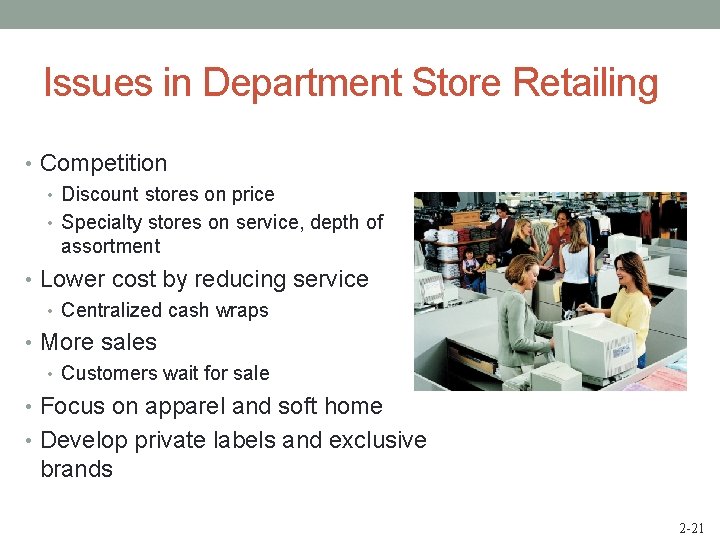 Issues in Department Store Retailing

• Competition
  • Discount stores on price
  • Specialty stores on service, depth of assortment
• Lower cost by reducing service
  • Centralized cash wraps
• More sales
  • Customers wait for sale
• Focus on apparel and soft home
• Develop private labels and exclusive brands

2-21